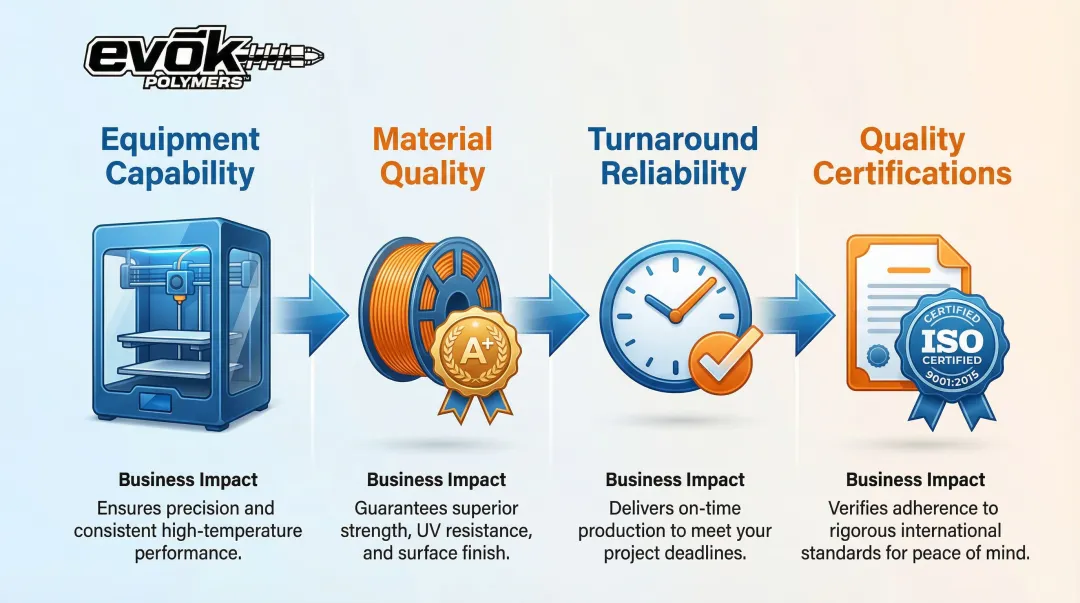 evok POLYMERS

Equipment Capability

Material Quality

Turnaround Reliability

Quality Certifications

A+

CERTIFIED ISO CERTIFIED 9001:2015

Business Impact
Ensures precision and consistent high-temperature performance.

Business Impact
Guarantees superior strength, UV resistance, and surface finish.

Business Impact
Delivers on-time production to meet your project deadlines.

Business Impact
Verifies adherence to rigorous international standards for peace of mind.